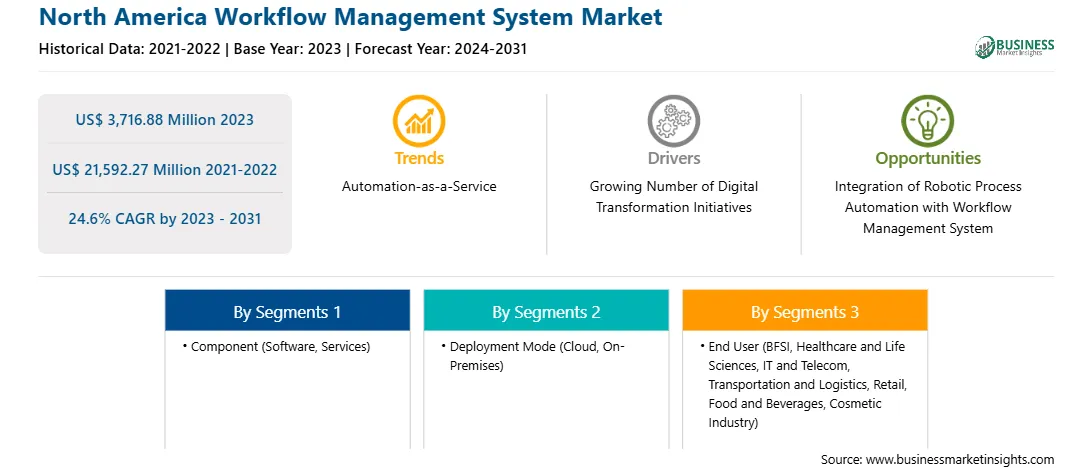 North America Workflow Management System Market
Historical Data: 2021-2022 | Base Year: 2023 | Forecast Year: 2024-2031

BUSINESS
Market Insights

US$ 3,716.88 Million 2023

US$ 21,592.27 Million 2021-2022

24.6% CAGR by 2023 - 2031

Trends
Automation-as-a-Service

Drivers
Growing Number of Digital Transformation Initiatives

Opportunities
Integration of Robotic Process Automation with Workflow Management System

By Segments 1
• Component (Software, Services)

By Segments 2
• Deployment Mode (Cloud, On-Premises)

By Segments 3
• End User (BFSI, Healthcare and Life Sciences, IT and Telecom, Transportation and Logistics, Retail, Food and Beverages, Cosmetic Industry)

Source: www.businessmarketinsights.com